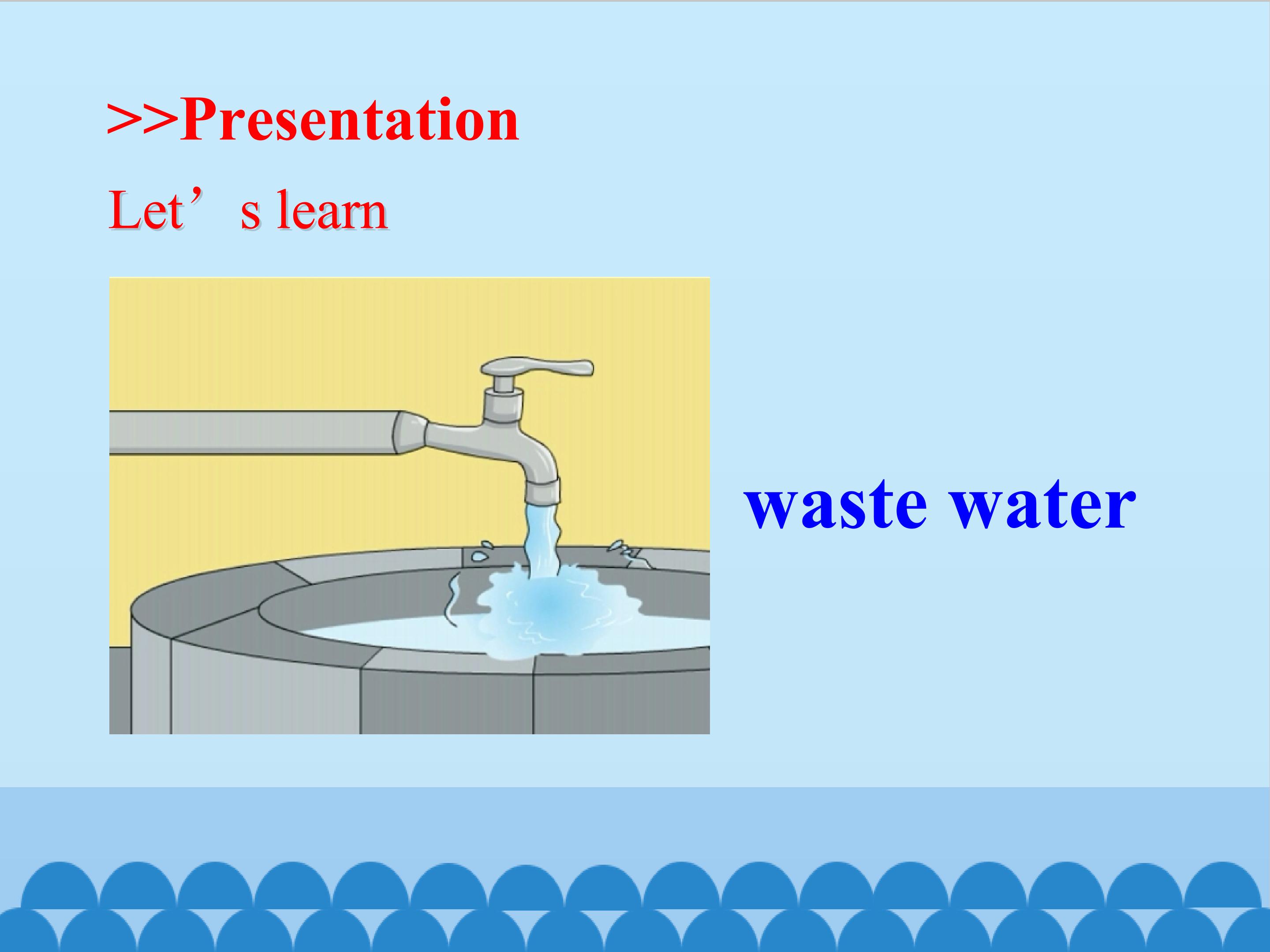 >>Presentation

Let’s learn

waste water